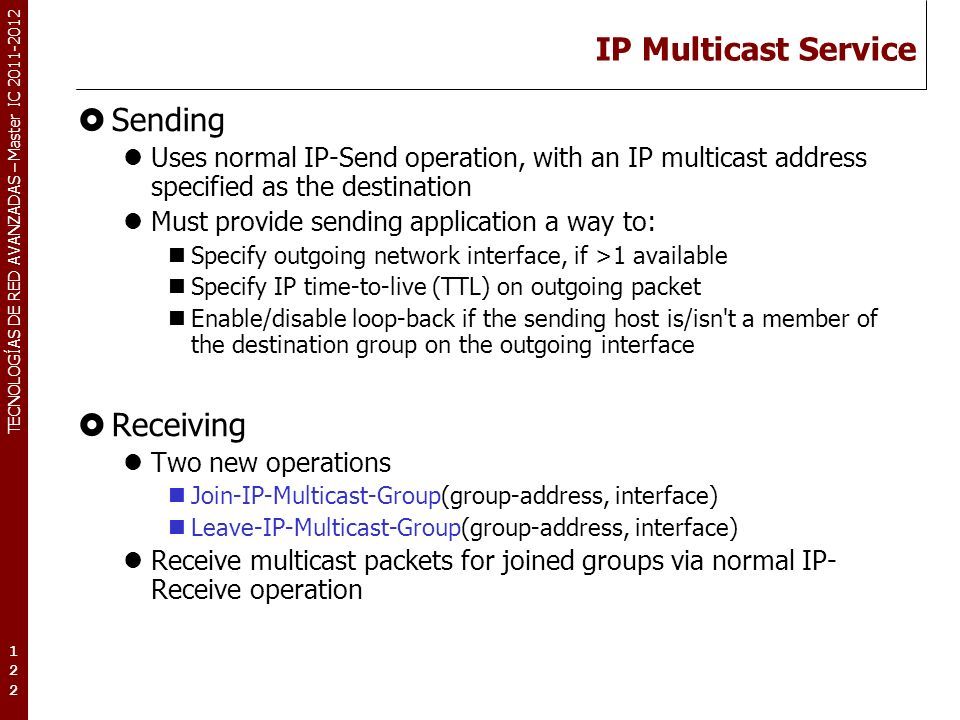 TECNOLOGÍAS DE RED AVANZADAS – Master IC 2011-2012

IP Multicast Service

Sending

Uses normal IP-Send operation, with an IP multicast address specified as the destination

Must provide sending application a way to:

Specify outgoing network interface, if >1 available

Specify IP time-to-live (TTL) on outgoing packet

Enable/disable loop-back if the sending host is/isn't a member of the destination group on the outgoing interface

Receiving

Two new operations

Join-IP-Multicast-Group(group-address, interface)

Leave-IP-Multicast-Group(group-address, interface)

Receive multicast packets for joined groups via normal IP-Receive operation

122